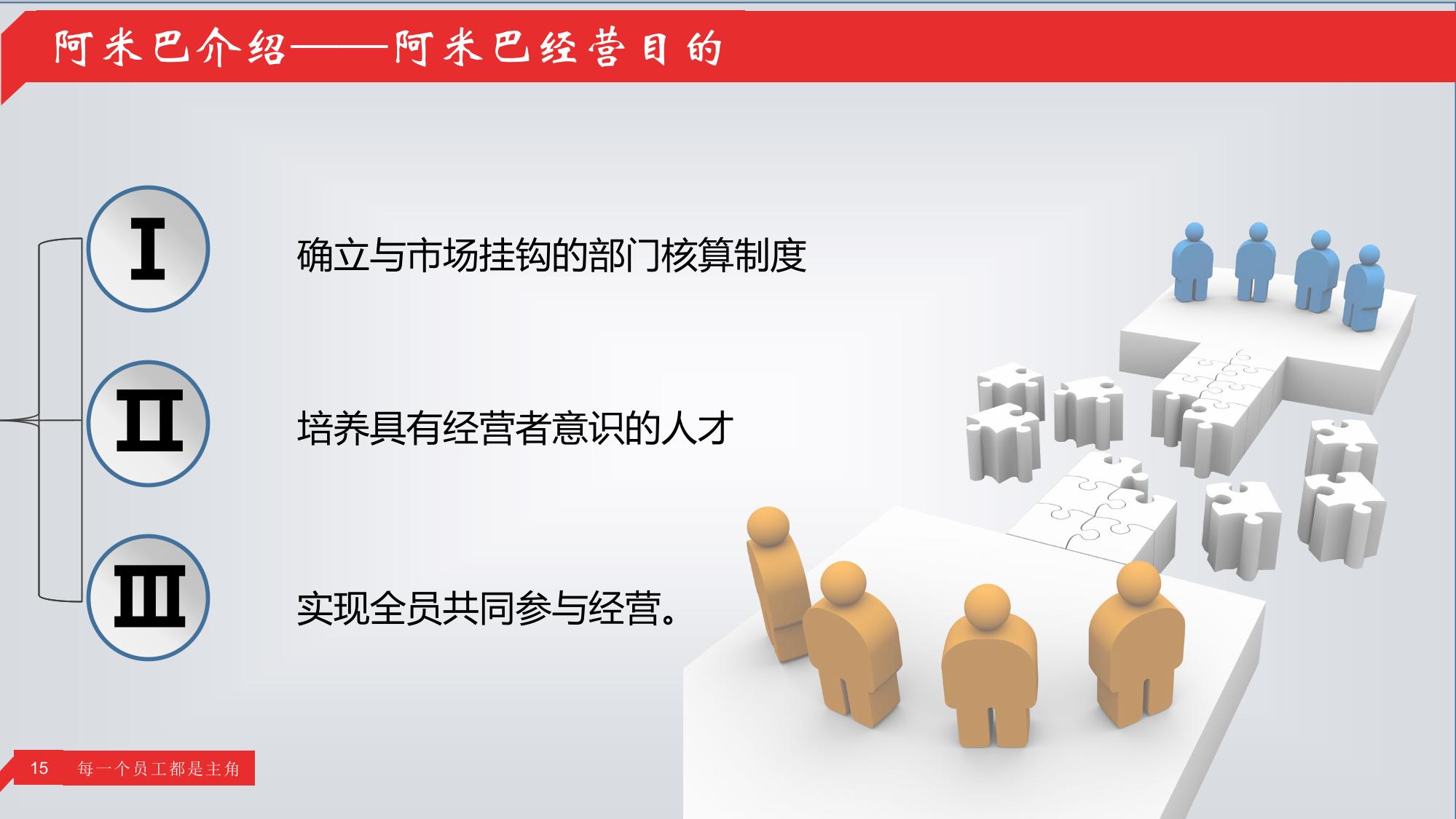 阿米巴介绍——阿米巴经营目的

I

确立与市场挂钩的部门核算制度

II

培养具有经营者意识的人才

III

实现全员共同参与经营。

15 每一个员工都是主角